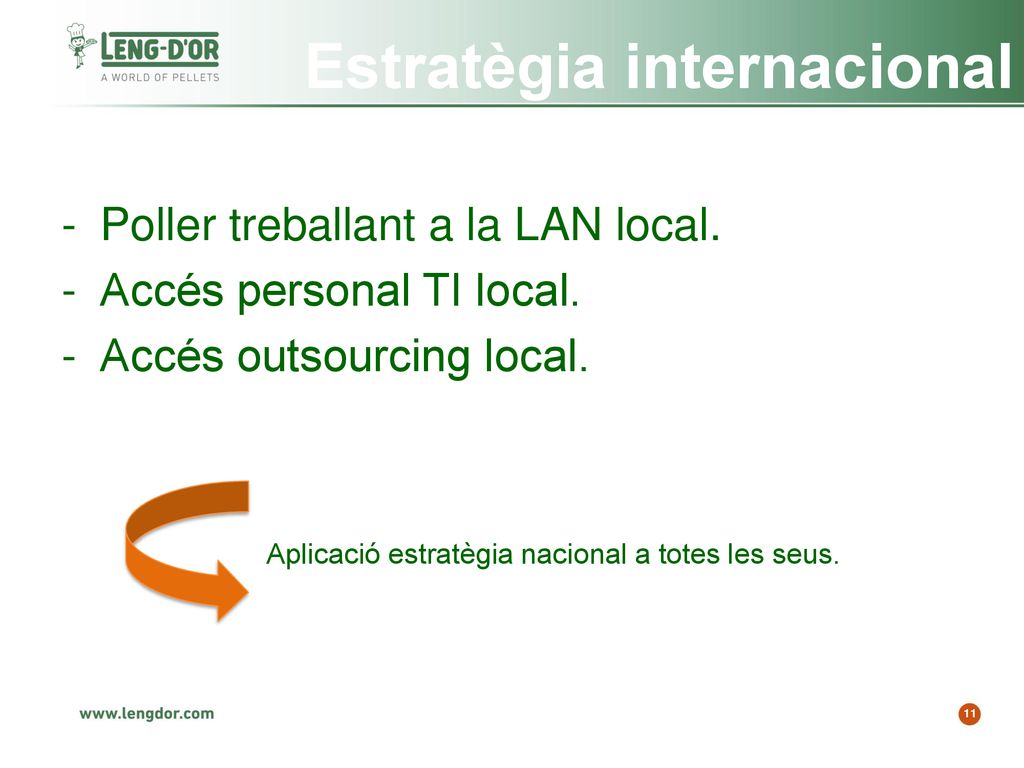 LENG-D'OR
A WORLD OF PELLETS

Estratègia internacional

- Poller treballant a la LAN local.
- Accés personal TI local.
- Accés outsourcing local.

Aplicació estratègia nacional a totes les seus.

www.lengdor.com

11